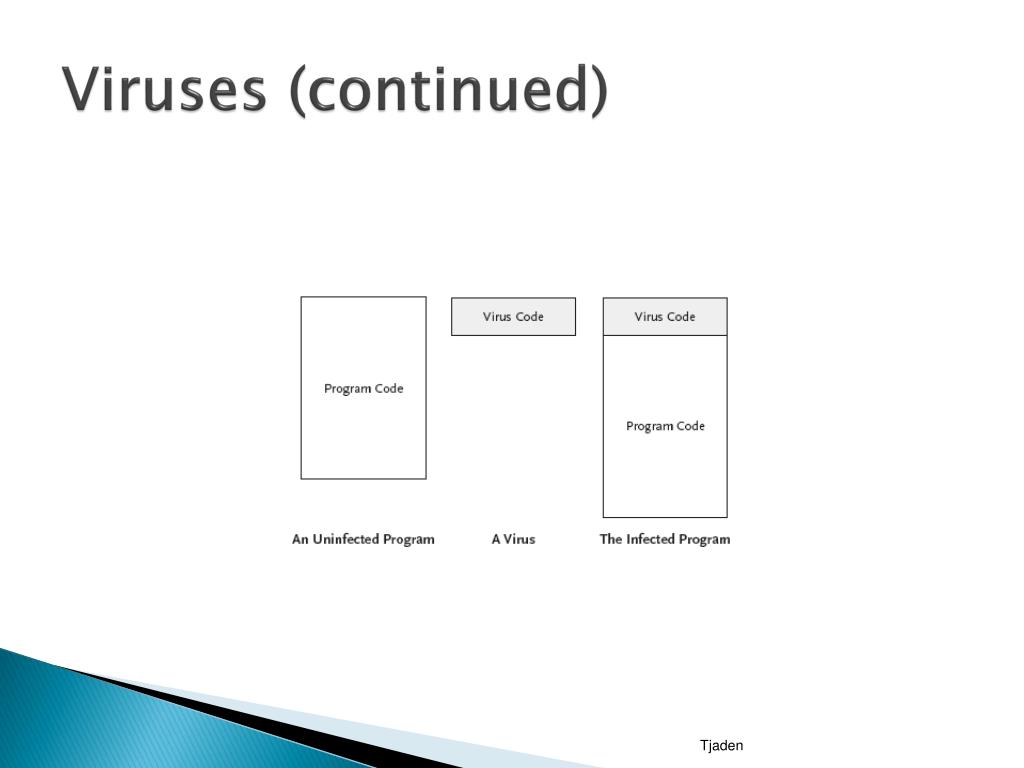 Viruses (continued)

Program Code

Virus Code

Virus Code

Program Code

An Uninfected Program

A Virus

The Infected Program

Tjaden